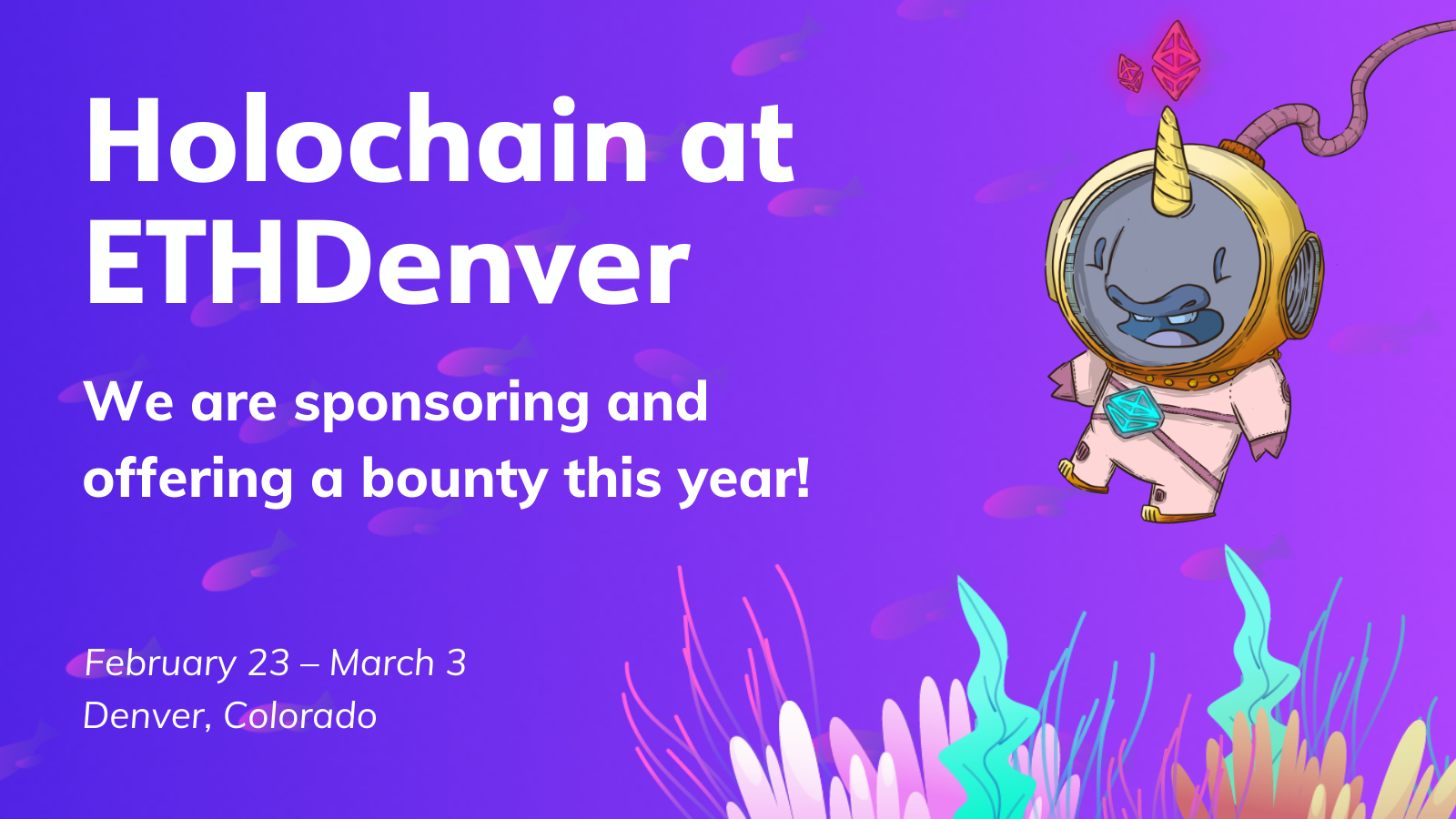 Holochain at ETHDenver

We are sponsoring and offering a bounty this year!

February 23 – March 3
Denver, Colorado